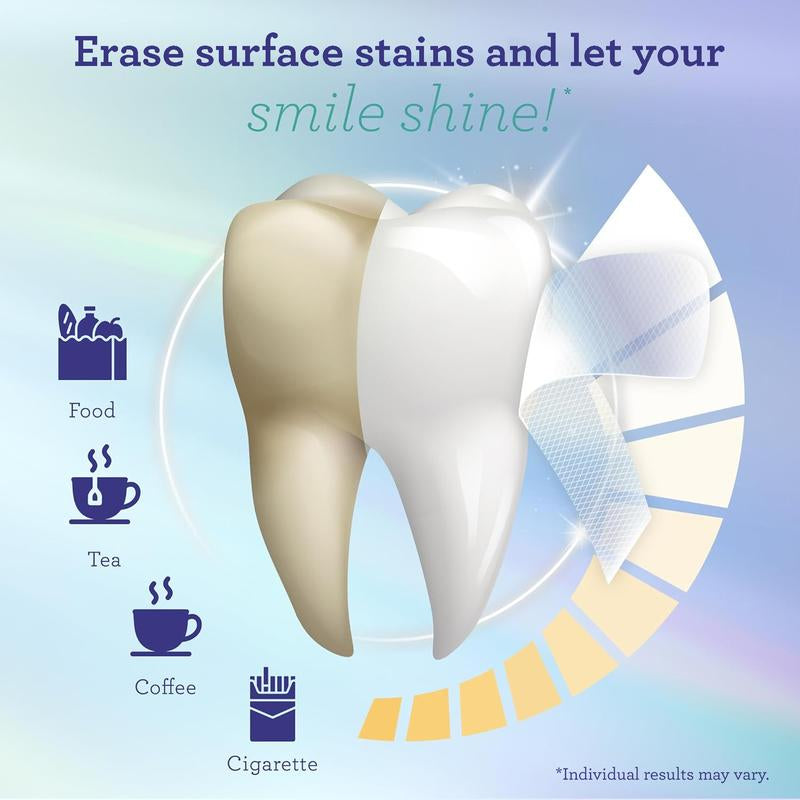 Erase surface stains and let your smile shine!*

Food

Tea

Coffee

Cigarette

*Individual results may vary.